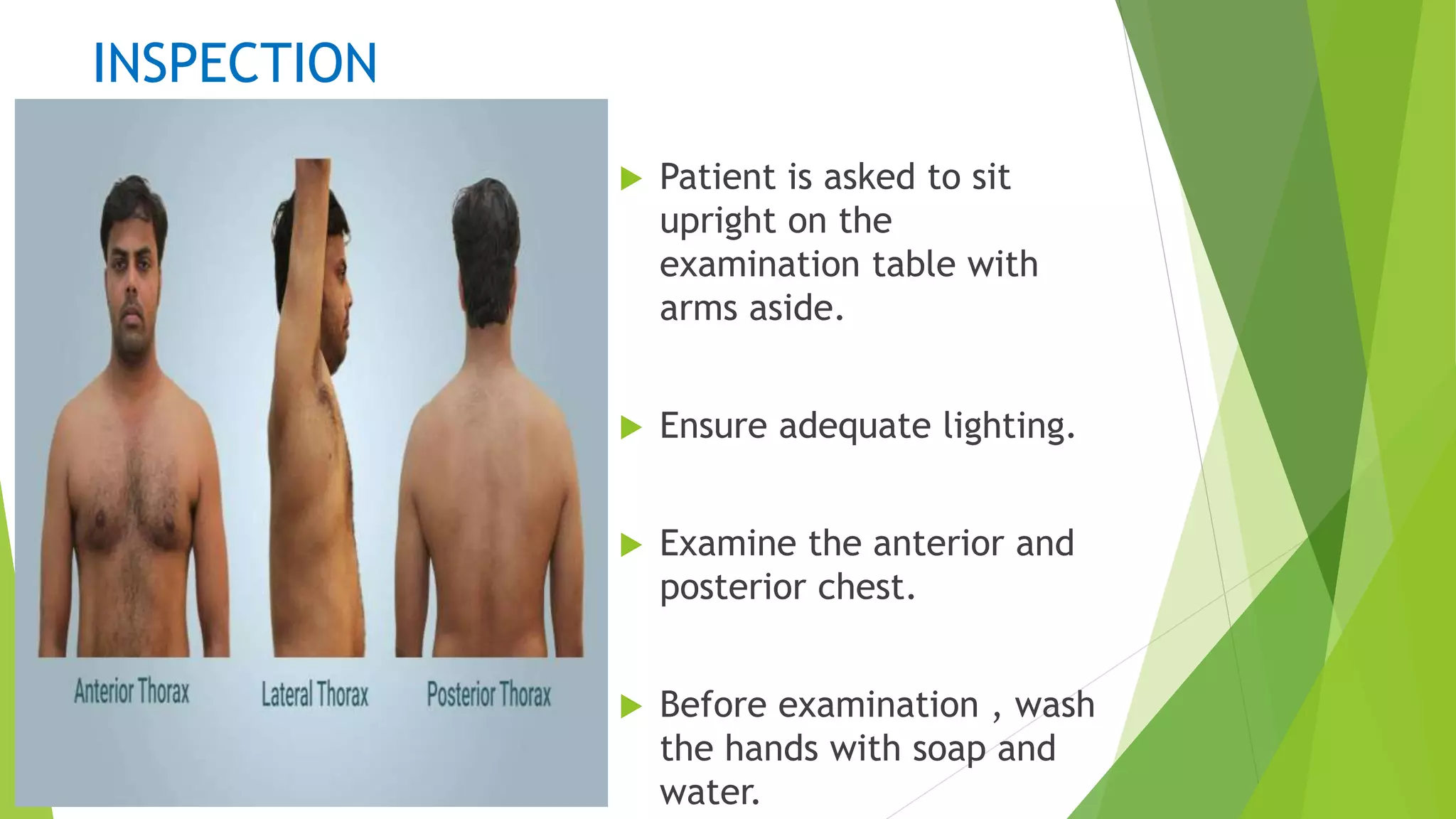 INSPECTION

Anterior Thorax

Lateral Thorax

Posterior Thorax

Patient is asked to sit upright on the examination table with arms aside.

Ensure adequate lighting.

Examine the anterior and posterior chest.

Before examination , wash the hands with soap and water.